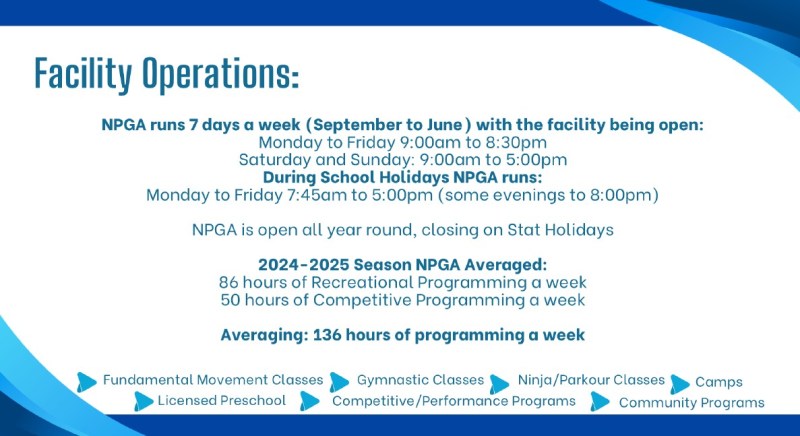 Facility Operations:

NPGA runs 7 days a week (September to June) with the facility being open:
Monday to Friday 9:00am to 8:30pm
Saturday and Sunday: 9:00am to 5:00pm
During School Holidays NPGA runs:
Monday to Friday 7:45am to 5:00pm (some evenings to 8:00pm)

NPGA is open all year round, closing on Stat Holidays

2024-2025 Season NPGA Averaged:
86 hours of Recreational Programming a week
50 hours of Competitive Programming a week

Averaging: 136 hours of programming a week

Fundamental Movement Classes Gymnastic Classes Ninja/Parkour Classes Camps
Licensed Preschool Competitive/Performance Programs Community Programs